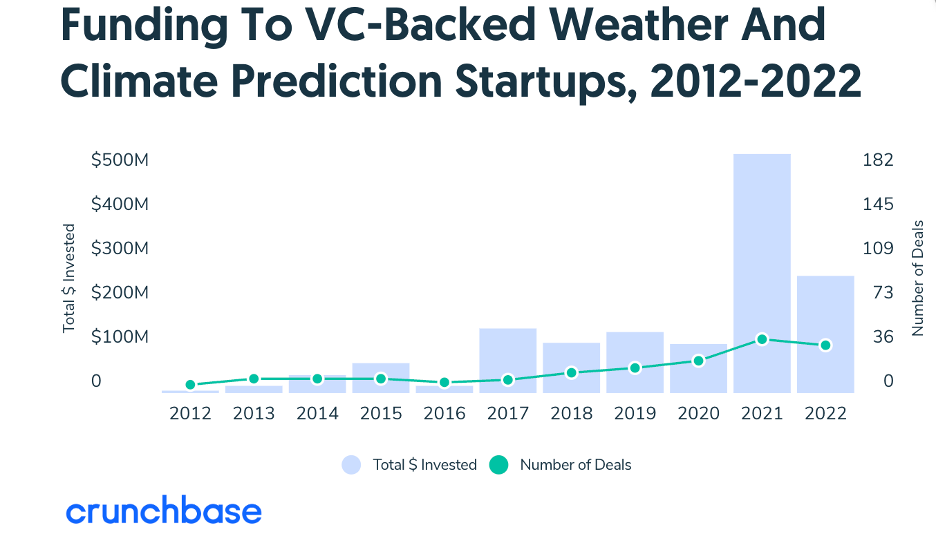 Funding To VC-Backed Weather And Climate Prediction Startups, 2012-2022

Total $ Invested

$500M
$400M
$300M
$200M
$100M
0

182
145
109
73
36
0

Number of Deals

2012 2013 2014 2015 2016 2017 2018 2019 2020 2021 2022

Total $ Invested   Number of Deals

crunchbase